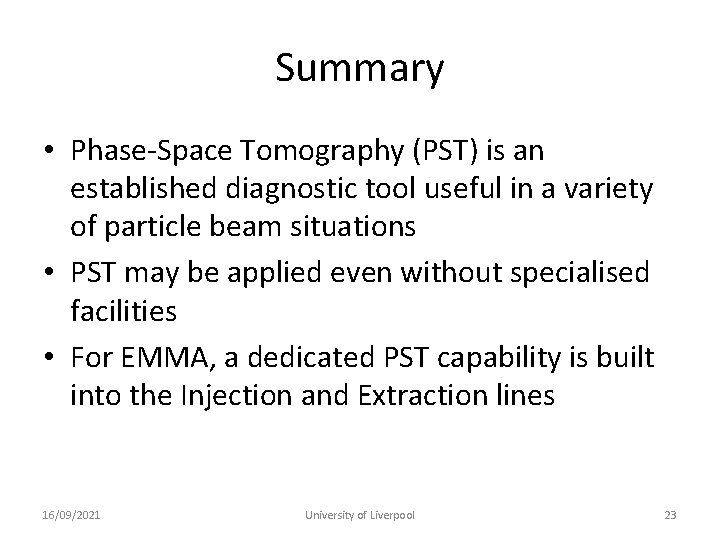 Summary

• Phase-Space Tomography (PST) is an established diagnostic tool useful in a variety of particle beam situations

• PST may be applied even without specialised facilities

• For EMMA, a dedicated PST capability is built into the Injection and Extraction lines

16/09/2021 University of Liverpool 23